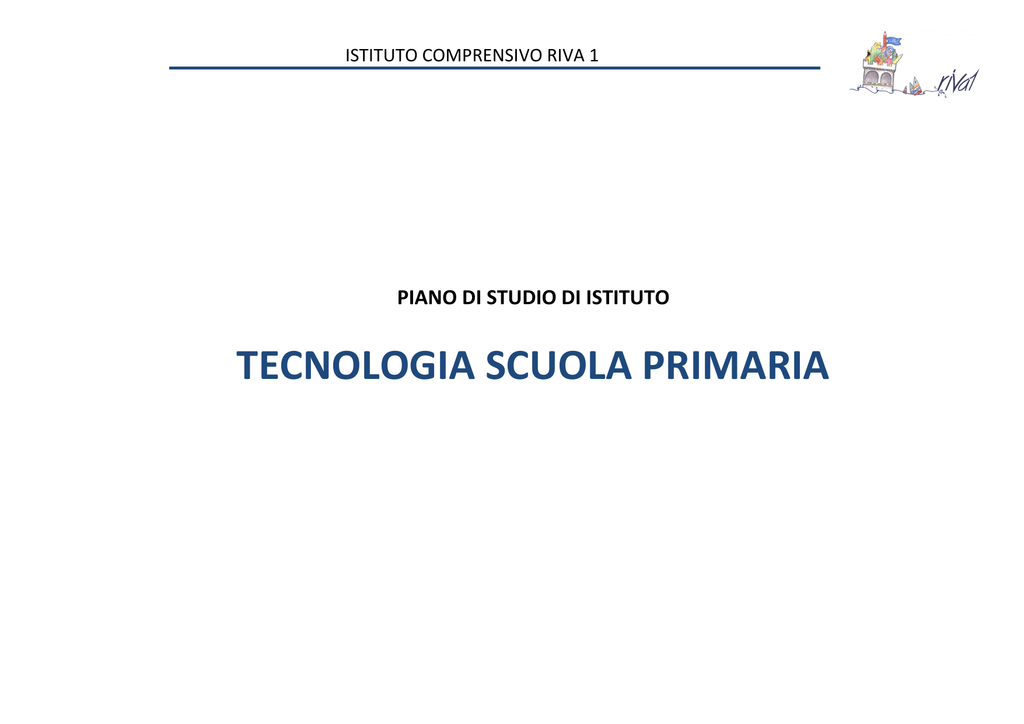 ISTITUTO COMPRENSIVO RIVA 1

riva1

PIANO DI STUDIO DI ISTITUTO

TECNOLOGIA SCUOLA PRIMARIA